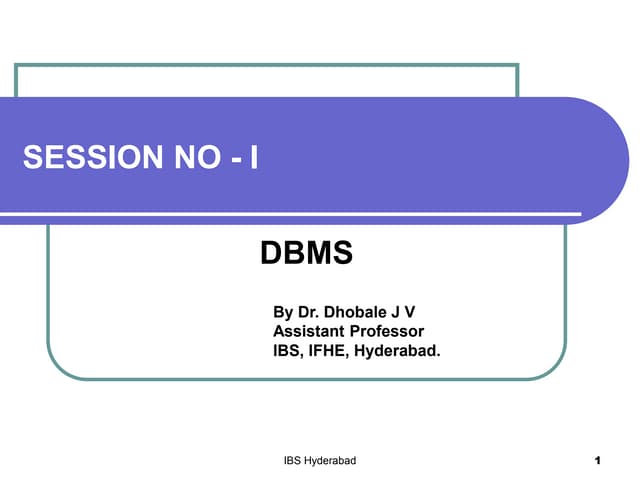 SESSION NO - I

DBMS

By Dr. Dhobale J V
Assistant Professor
IBS, IFHE, Hyderabad.

IBS Hyderabad

1